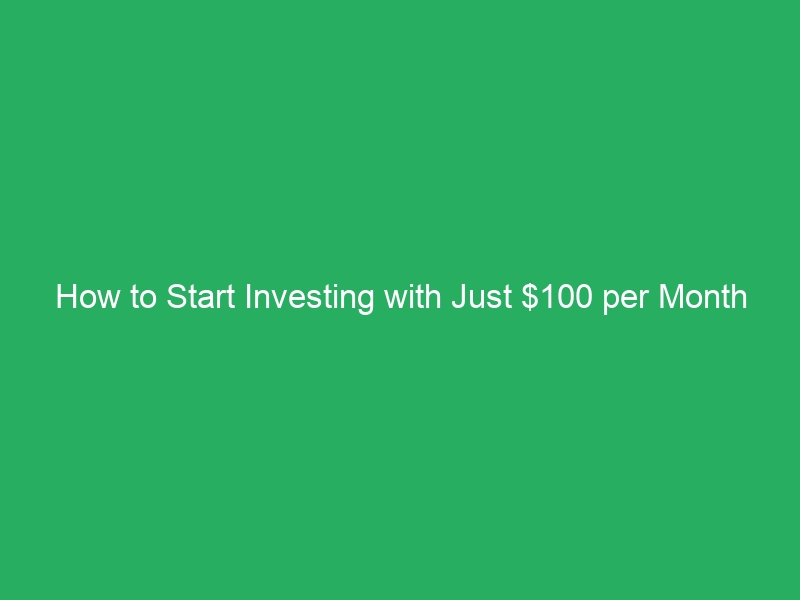 How to Start Investing with Just \$100 per Month